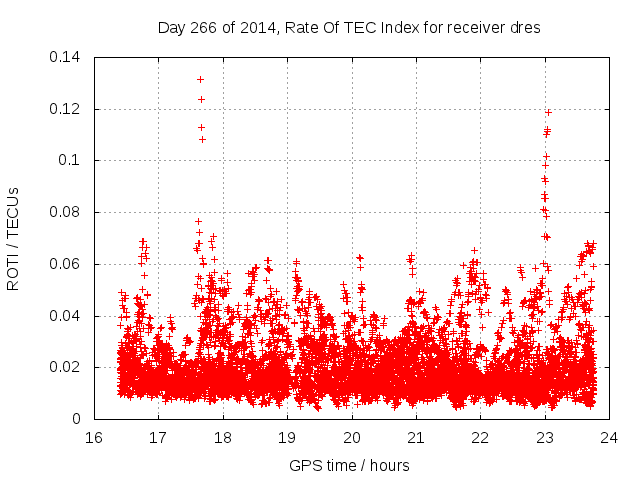 Day 266 of 2014, Rate Of TEC Index for receiver dres

ROTI / TECUs

0.14
0.12
0.1
0.08
0.06
0.04
0.02
0

16 17 18 19 20 21 22 23 24

GPS time / hours